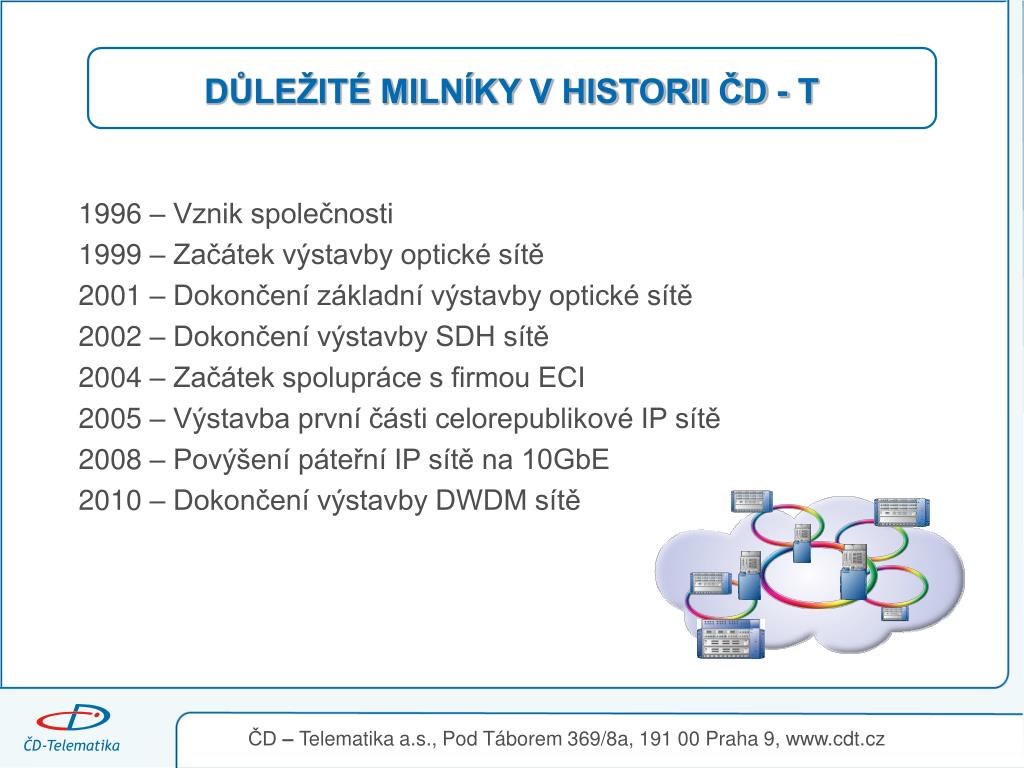 DŮLEŽITÉ MILNÍKY V HISTORII ČD - T

1996 – Vznik společnosti
1999 – Začátek výstavby optické sítě
2001 – Dokončení základní výstavby optické sítě
2002 – Dokončení výstavby SDH sítě
2004 – Začátek spolupráce s firmou ECI
2005 – Výstavba první části celorepublikové IP sítě
2008 – Povýšení páteřní IP sítě na 10GbE
2010 – Dokončení výstavby DWDM sítě

ČD-Telematika

ČD – Telematika a.s., Pod Táborem 369/8a, 191 00 Praha 9, www.cdt.cz